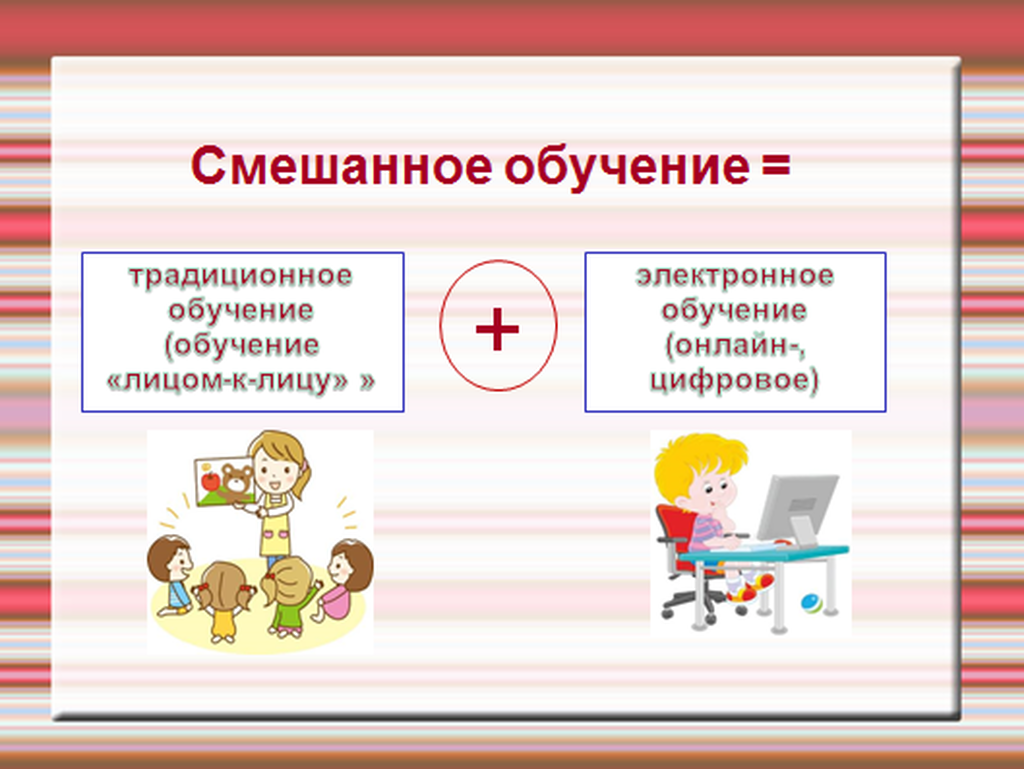 Смешанное обучение =

традиционное обучение (обучение «лицом-к-лицу» »

+

электронное обучение (онлайн-, цифровое)